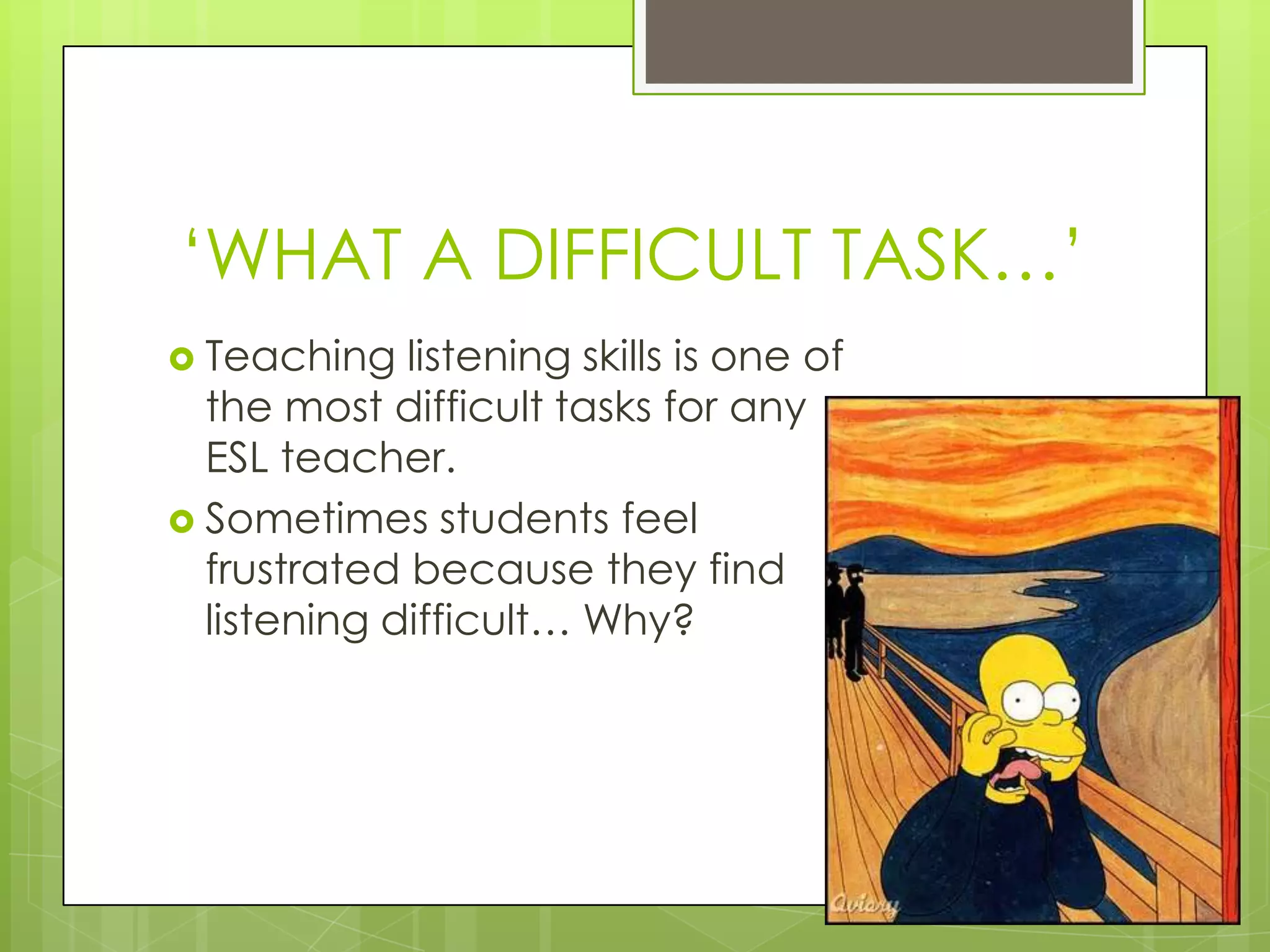 ‘WHAT A DIFFICULT TASK…’

Teaching listening skills is one of the most difficult tasks for any ESL teacher.

Sometimes students feel frustrated because they find listening difficult… Why?

Aviary